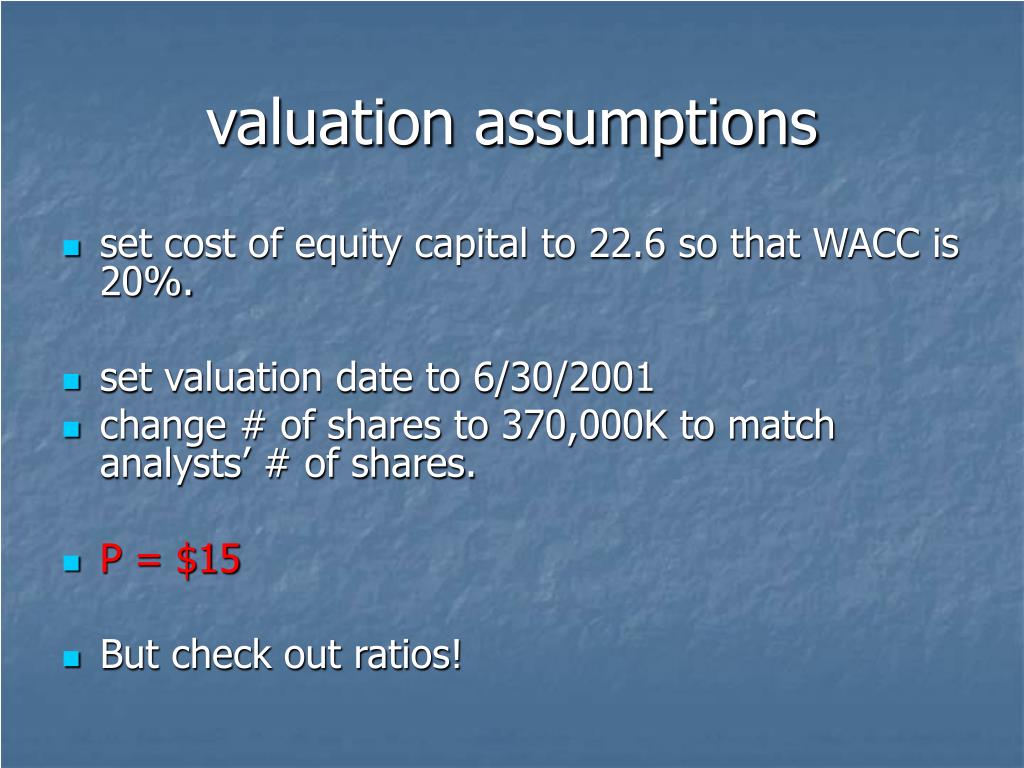 valuation assumptions

- set cost of equity capital to 22.6 so that WACC is 20%.

- set valuation date to 6/30/2001
- change # of shares to 370,000K to match analysts’ # of shares.

- P = \$15

- But check out ratios!